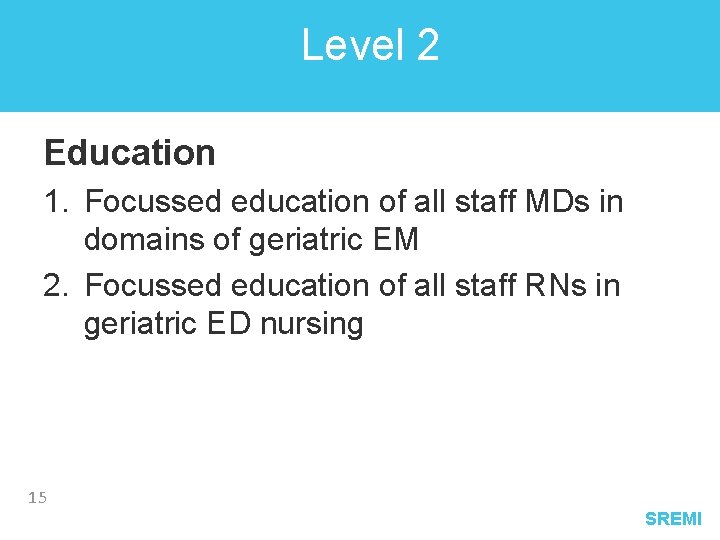 Level 2

Education

1. Focussed education of all staff MDs in domains of geriatric EM
2. Focussed education of all staff RNs in geriatric ED nursing

15

SREMI